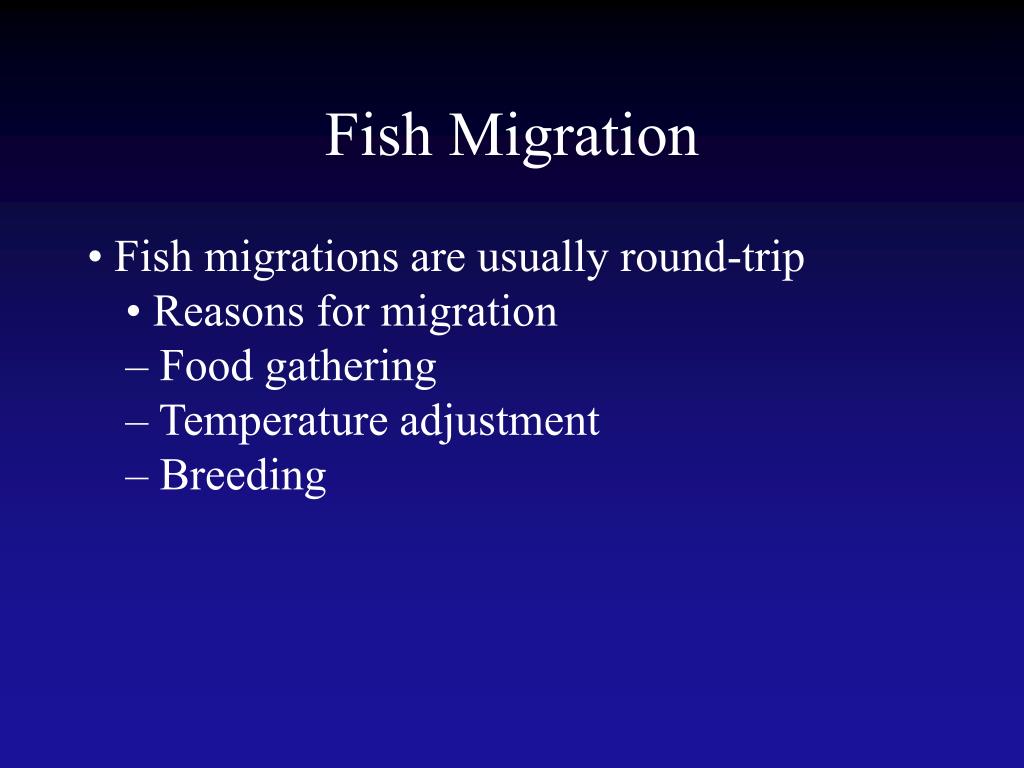 Fish Migration

• Fish migrations are usually round-trip
• Reasons for migration
– Food gathering
– Temperature adjustment
– Breeding